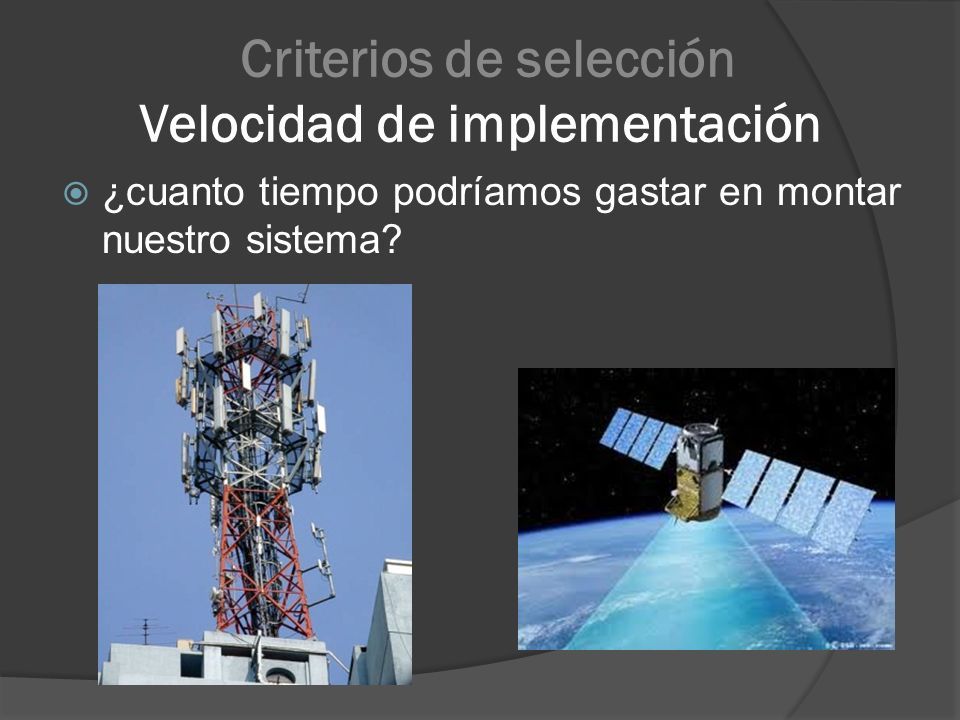 Criterios de selección
Velocidad de implementación

¿cuanto tiempo podríamos gastar en montar nuestro sistema?